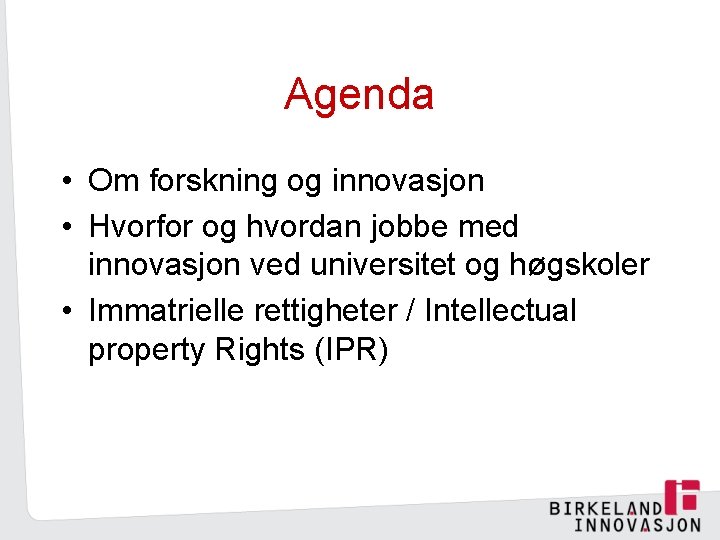 Agenda

• Om forskning og innovasjon
• Hvorfor og hvordan jobbe med innovasjon ved universitet og høgskoler
• Immatrielle rettigheter / Intellectual property Rights (IPR)

BIRKELAND INNOVASJON